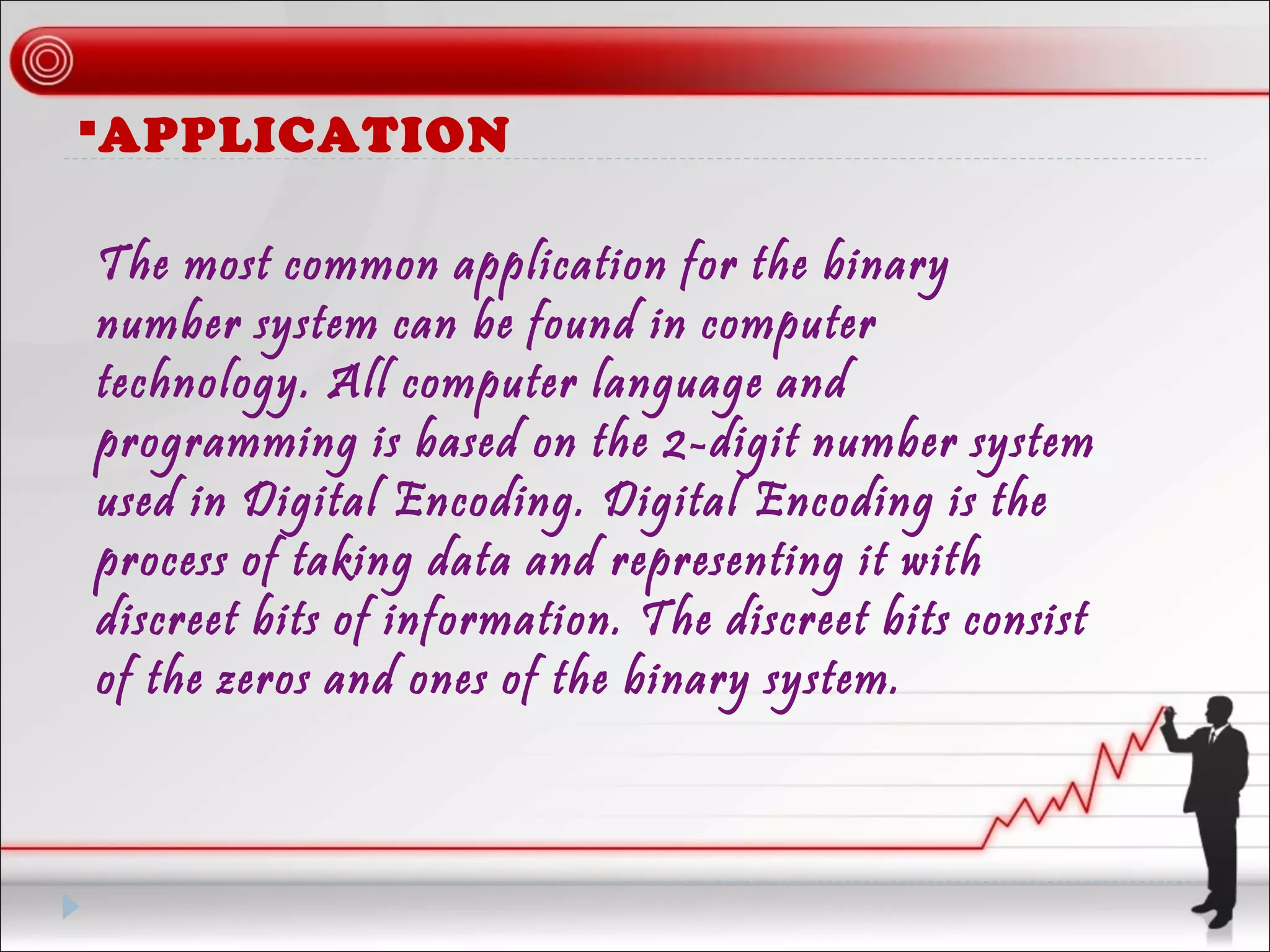 ▪APPLICATION

The most common application for the binary number system can be found in computer technology. All computer language and programming is based on the 2-digit number system used in Digital Encoding. Digital Encoding is the process of taking data and representing it with discreet bits of information. The discreet bits consist of the zeros and ones of the binary system.